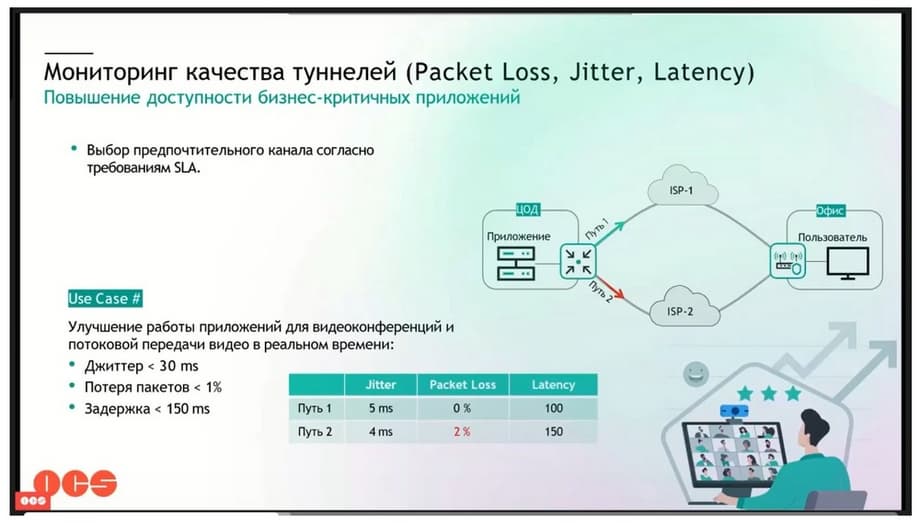 Мониторинг качества туннелей (Packet Loss, Jitter, Latency)
Повышение доступности бизнес-критичных приложений

• Выбор предпочтительного канала согласно требованиям SLA.

ЦОД
Приложение
Путь 1
Путь 2
ISP-1
ISP-2
Офис
Пользователь

Use Case #

Улучшение работы приложений для видеоконференций и потоковой передачи видео в реальном времени:
• Джиттер < 30 ms
• Потеря пакетов < 1%
• Задержка < 150 ms

| | Jitter | Packet Loss | Latency |
|---|---|---|---|
| Путь 1 | 5 ms | 0 % | 100 |
| Путь 2 | 4 ms | 2 % | 150 |

ICS